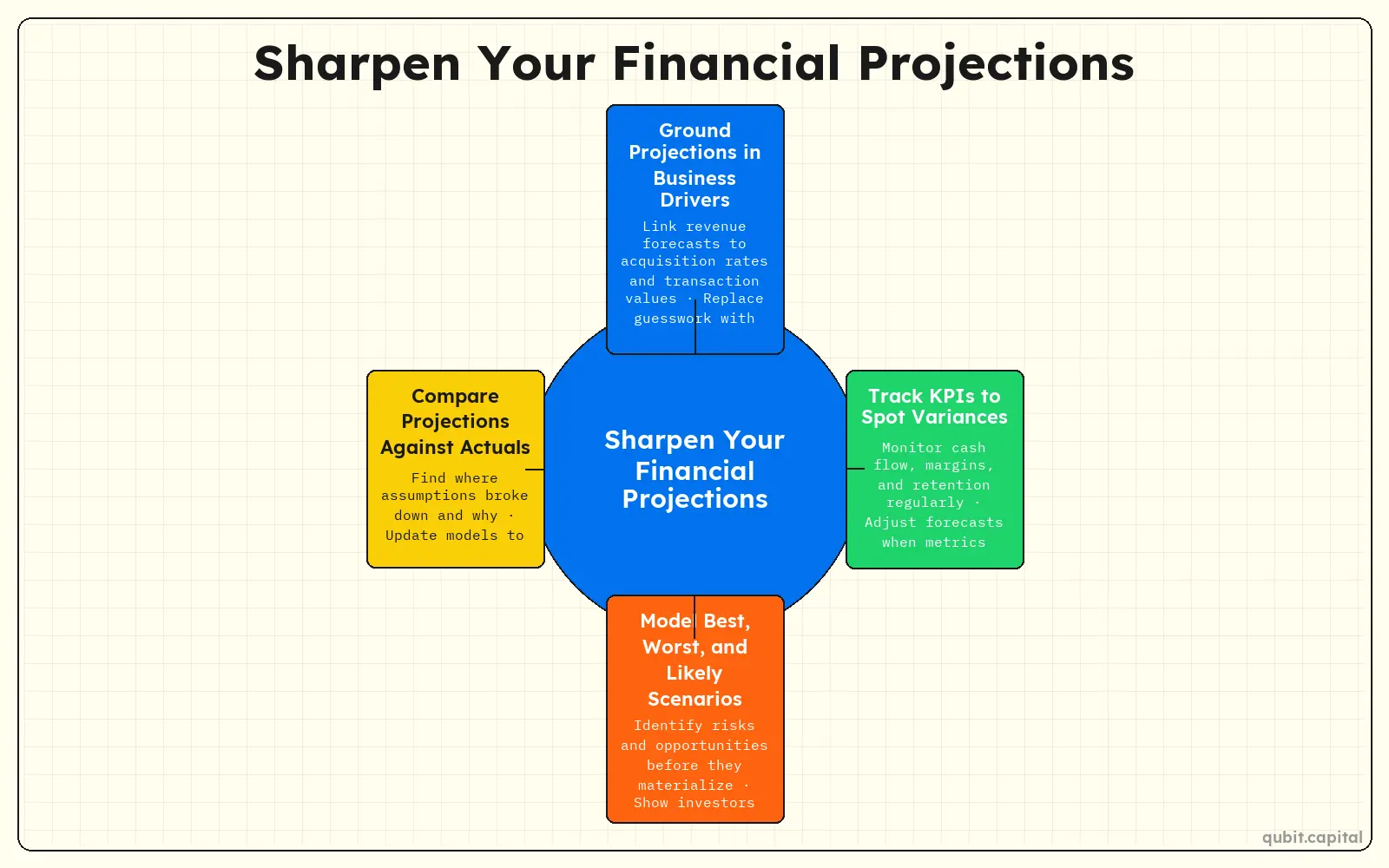 Sharpen Your Financial Projections

Ground Projections in Business Drivers

Link revenue forecasts to acquisition rates and transaction values · Replace guesswork with

Compare Projections Against Actuals

Find where assumptions broke down and why · Update models to

Sharpen Your Financial Projections

Track KPIs to Spot Variances

Monitor cash flow, margins, and retention regularly · Adjust forecasts when metrics

Model Best, Worst, and Likely Scenarios

Identify risks and opportunities before they materialize · Show investors

qubit.capital